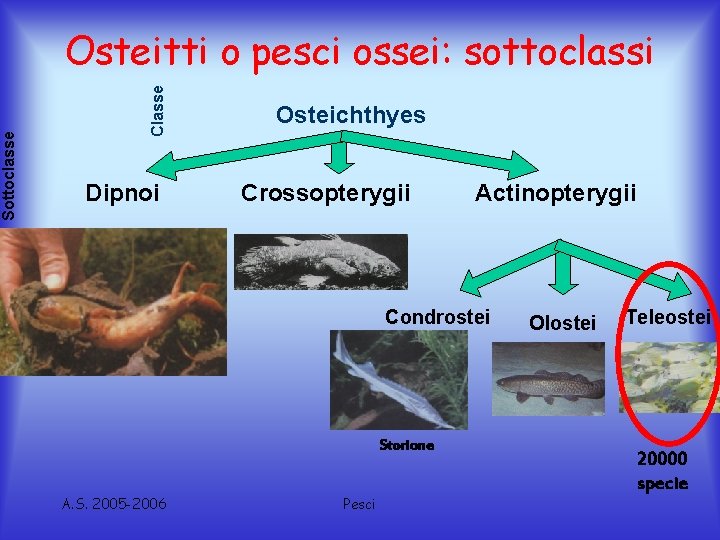 Osteitti o pesci ossei: sottoclassi

Classe

Osteichthyes

Sottoclasse

Dipnoi

Crossopterygii

Actinopterygii

Condrostei

Olostei

Teleostei

Storione

20000 specie

A.S. 2005-2006

Pesci